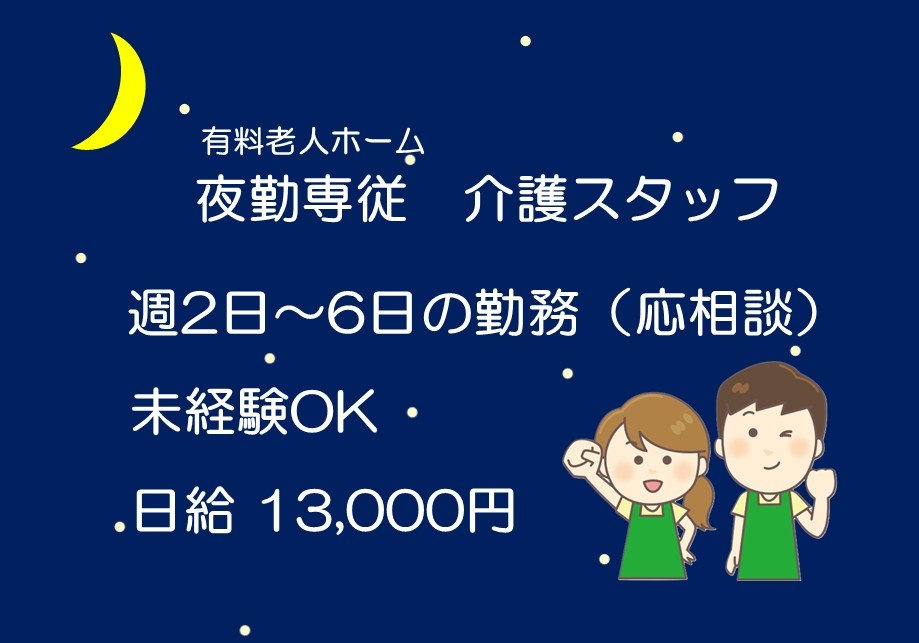 有料老人ホーム
夜勤専従　介護スタッフ

週2日～6日の勤務（応相談）

未経験OK

日給 13,000円